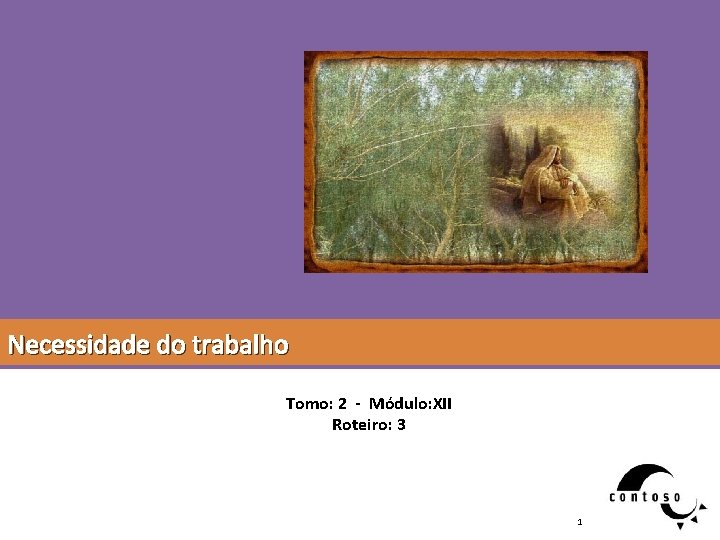 Necessidade do trabalho

Tomo: 2 - Módulo:XII
Roteiro: 3

contoso

1